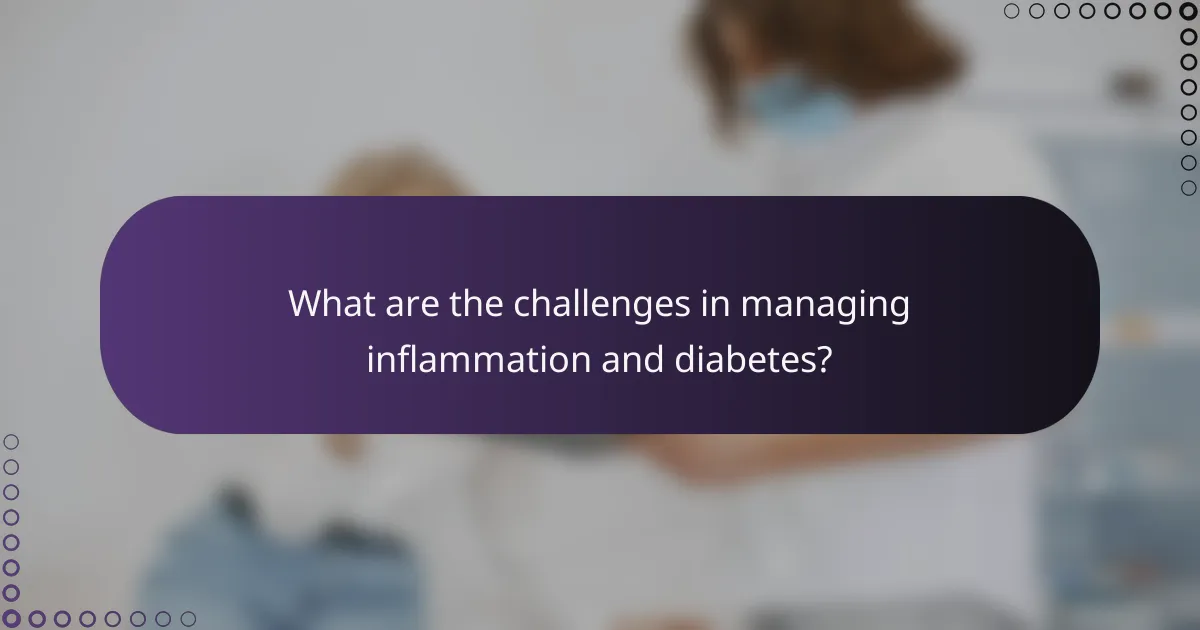 What are the challenges in managing inflammation and diabetes?